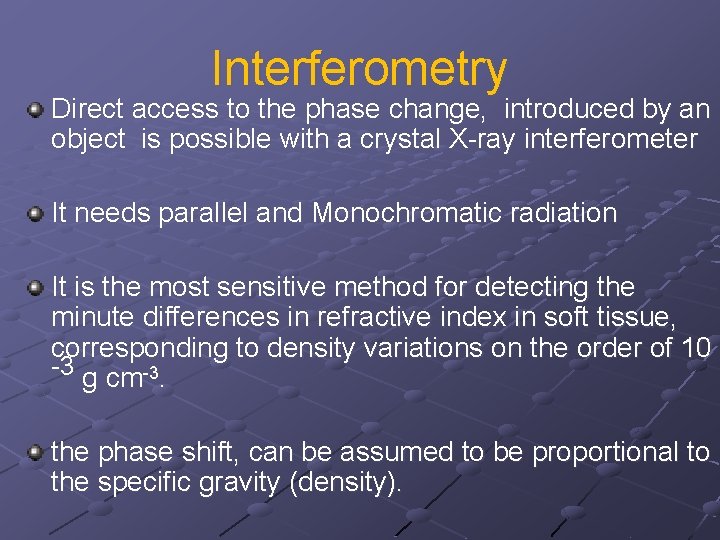 Interferometry

• Direct access to the phase change, introduced by an object is possible with a crystal X-ray interferometer

• It needs parallel and Monochromatic radiation

• It is the most sensitive method for detecting the minute differences in refractive index in soft tissue, corresponding to density variations on the order of $10^{-3}$ g $cm^{-3}$.

• the phase shift, can be assumed to be proportional to the specific gravity (density).